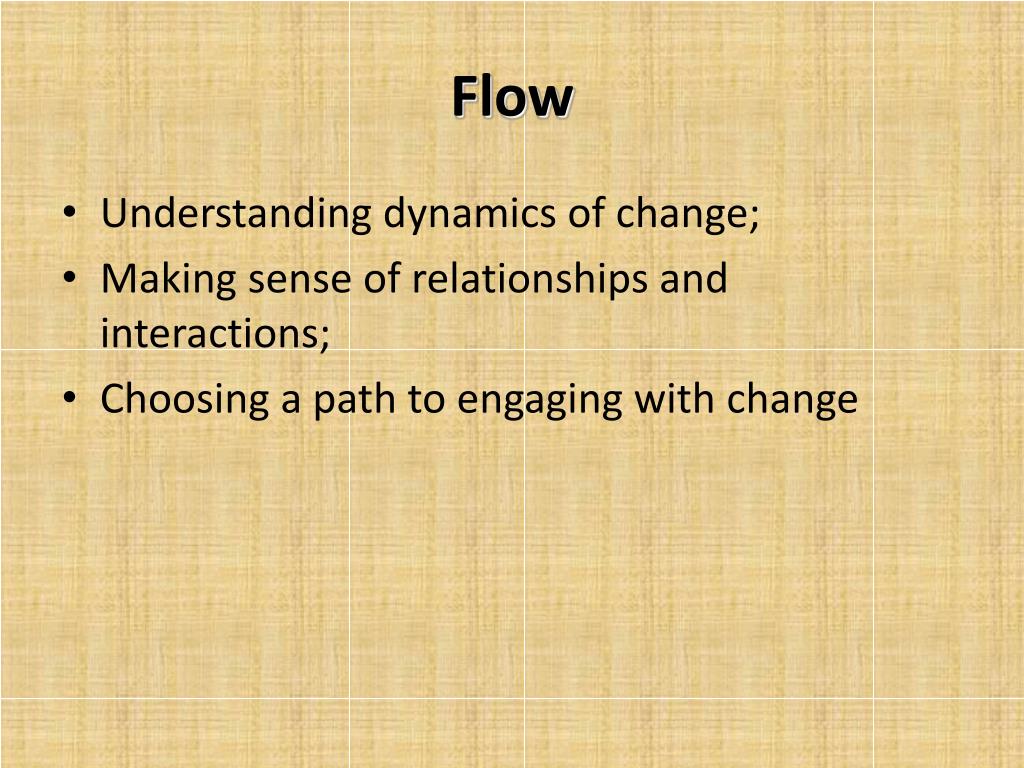 Flow

• Understanding dynamics of change;
• Making sense of relationships and interactions;
• Choosing a path to engaging with change